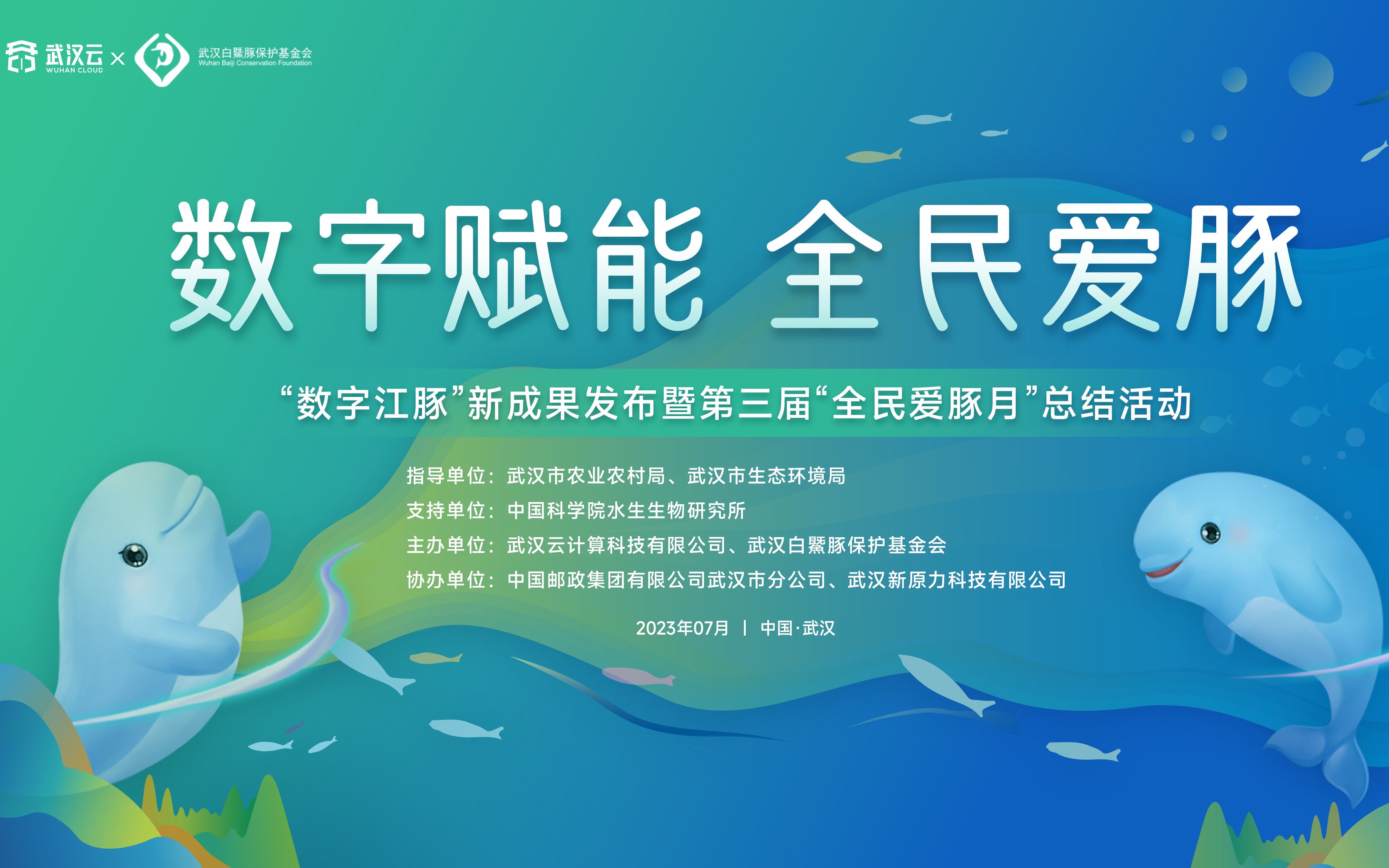 武汉云 WUHAN CLOUD × 武汉白鱀豚保护基金会 Wuhan Baiji Conservation Foundation

数字赋能 全民爱豚

“数字江豚”新成果发布暨第三届“全民爱豚月”总结活动

指导单位：武汉市农业农村局、武汉市生态环境局
支持单位：中国科学院水生生物研究所
主办单位：武汉云计算科技有限公司、武汉白鱀豚保护基金会
协办单位：中国邮政集团有限公司武汉市分公司、武汉新原力科技有限公司

2023年07月 | 中国·武汉